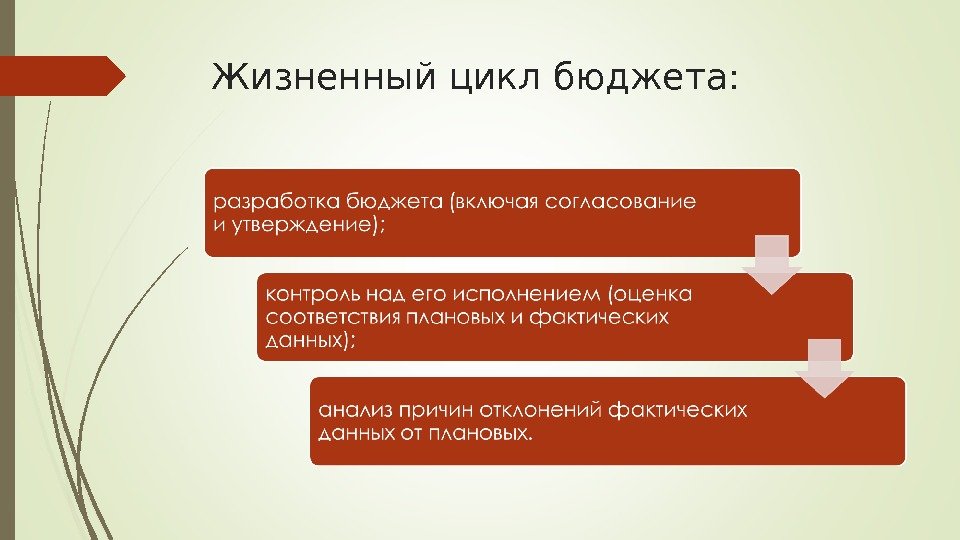 Жизненный цикл бюджета:

разработка бюджета (включая согласование и утверждение);

контроль над его исполнением (оценка соответствия плановых и фактических данных);

анализ причин отклонений фактических данных от плановых.